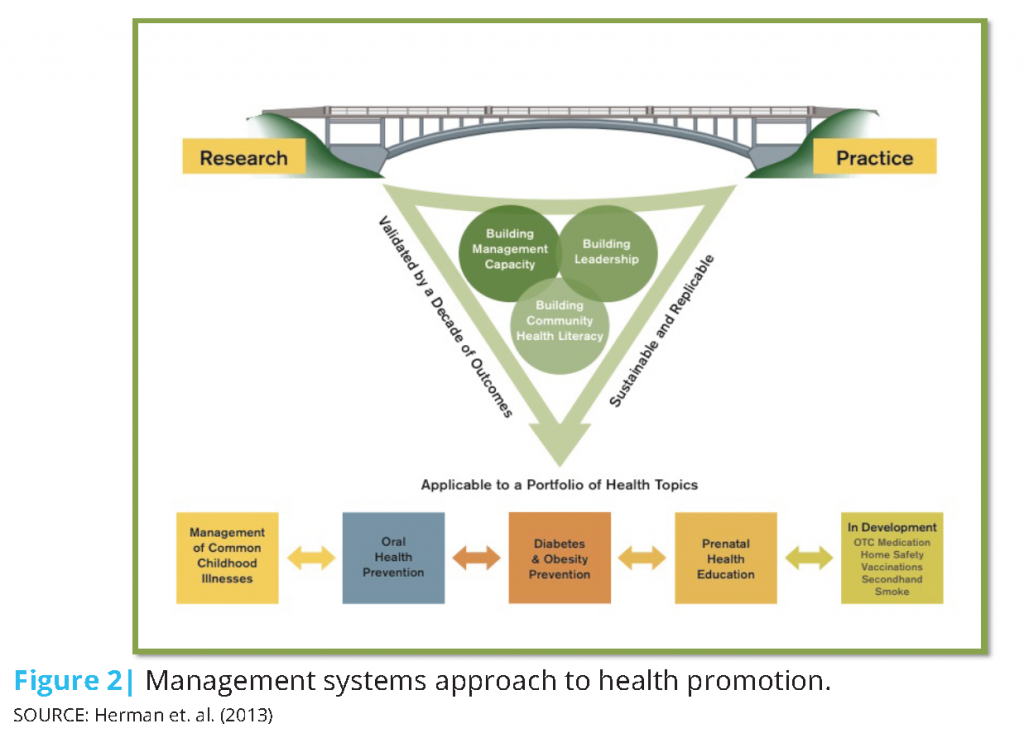 Research

Practice

Validated by a Decade of Outcomes

Building Management Capacity

Building Leadership

Building Community Health Literacy

Sustainable and Replicable

Applicable to a Portfolio of Health Topics

Management of Common Childhood Illnesses

Oral Health Prevention

Diabetes & Obesity Prevention

Prenatal Health Education

In Development
OTC Medication
Home Safety
Vaccinations
Secondhand Smoke

Figure 2| Management systems approach to health promotion.
SOURCE: Herman et. al. (2013)